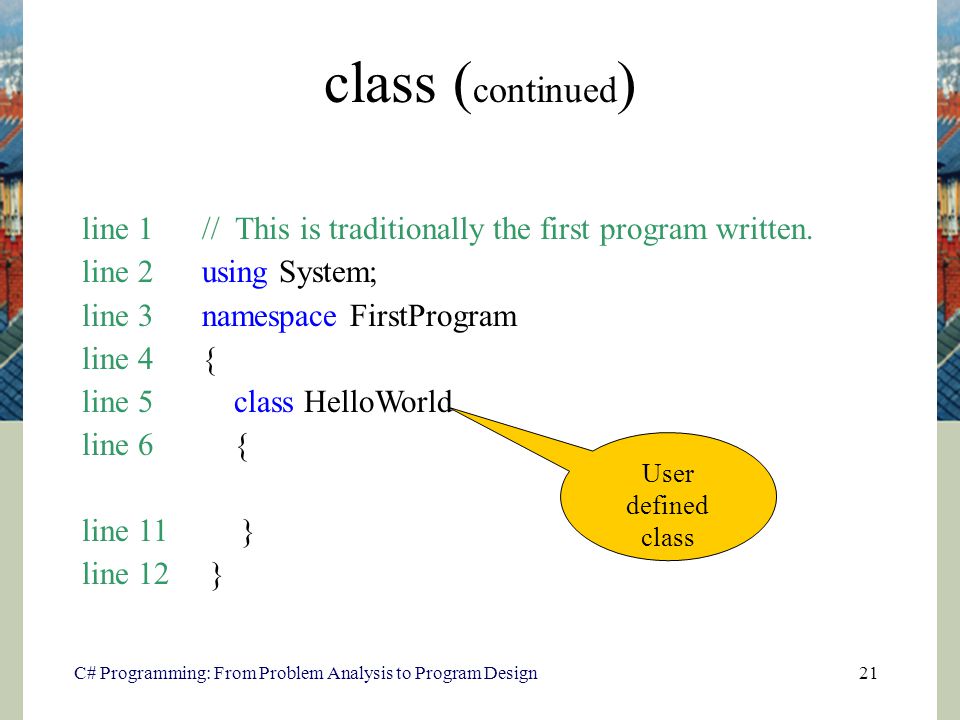 class (continued)

line 1 // This is traditionally the first program written.
line 2 using System;
line 3 namespace FirstProgram
line 4 {
line 5 class HelloWorld
line 6 {

line 11 }
line 12 }

User defined class

C# Programming: From Problem Analysis to Program Design

21